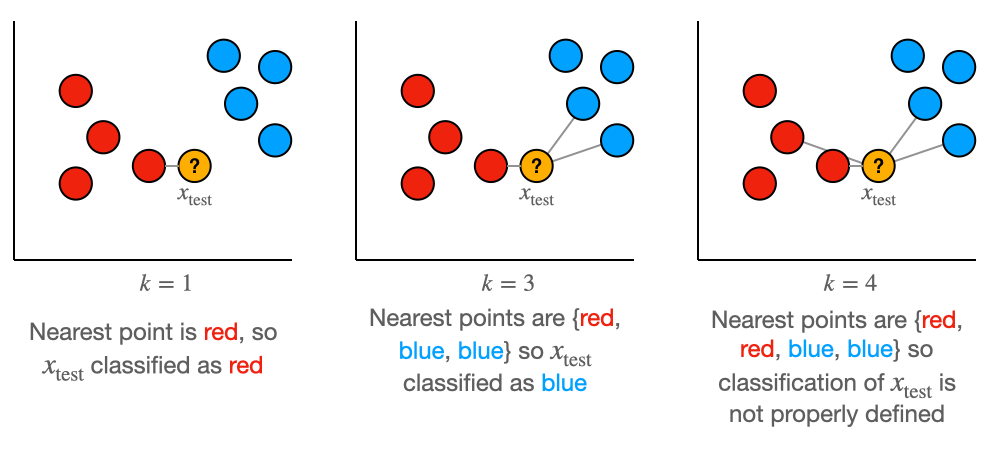 ?

$x_{\text{test}}$

$k = 1$

Nearest point is red, so $x_{\text{test}}$ classified as red

?

$x_{\text{test}}$

$k = 3$

Nearest points are {red, blue, blue} so $x_{\text{test}}$ classified as blue

?

$x_{\text{test}}$

$k = 4$

Nearest points are {red, red, blue, blue} so classification of $x_{\text{test}}$ is not properly defined